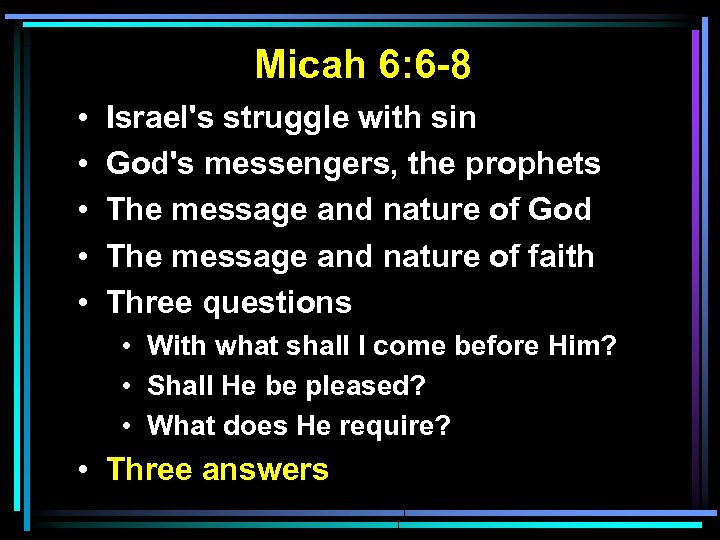 Micah 6:6-8

• Israel's struggle with sin
• God's messengers, the prophets
• The message and nature of God
• The message and nature of faith
• Three questions
  • With what shall I come before Him?
  • Shall He be pleased?
  • What does He require?
• Three answers